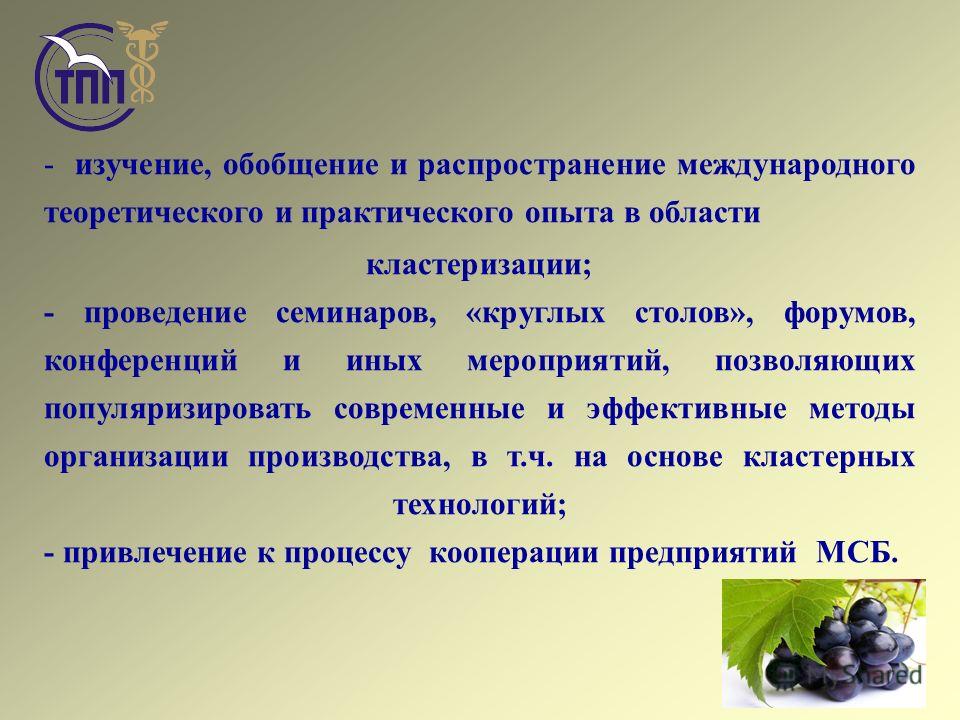 ТПП

- изучение, обобщение и распространение международного теоретического и практического опыта в области кластеризации;

- проведение семинаров, «круглых столов», форумов, конференций и иных мероприятий, позволяющих популяризировать современные и эффективные методы организации производства, в т.ч. на основе кластерных технологий;

- привлечение к процессу кооперации предприятий МСБ.

MyShared